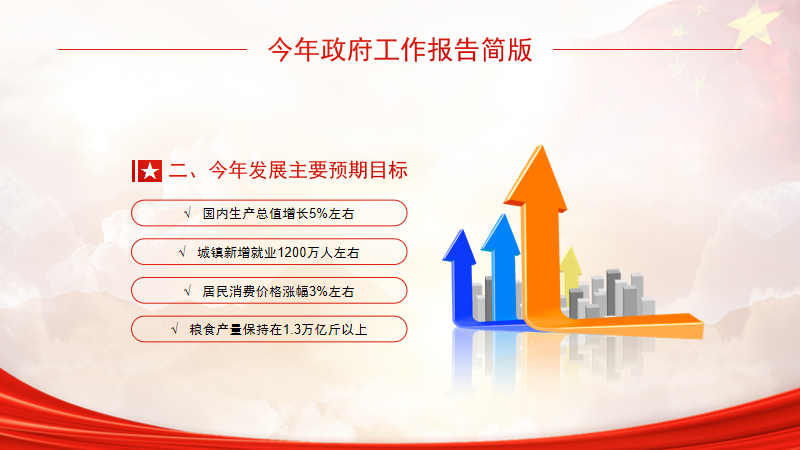 今年政府工作报告简版

二、今年发展主要预期目标

√ 国内生产总值增长5%左右

√ 城镇新增就业1200万人左右

√ 居民消费价格涨幅3%左右

√ 粮食产量保持在1.3万亿斤以上